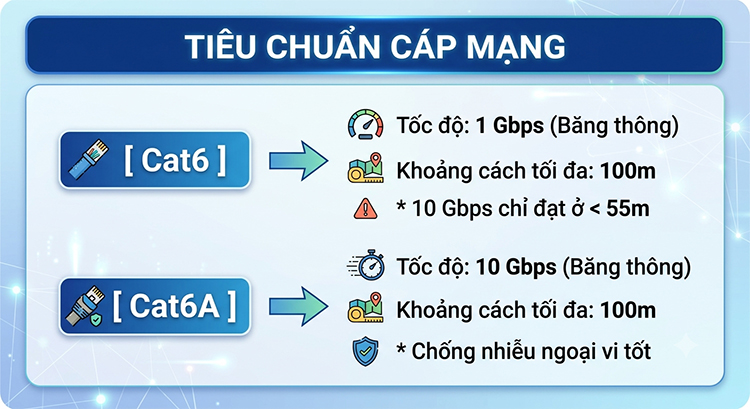 TIÊU CHUẨN CÁP MẠNG

[ Cat6 ]

Tốc độ: 1 Gbps (Băng thông)

Khoảng cách tối đa: 100m

* 10 Gbps chỉ đạt ở < 55m

[ Cat6A ]

Tốc độ: 10 Gbps (Băng thông)

Khoảng cách tối đa: 100m

* Chống nhiễu ngoại vi tốt